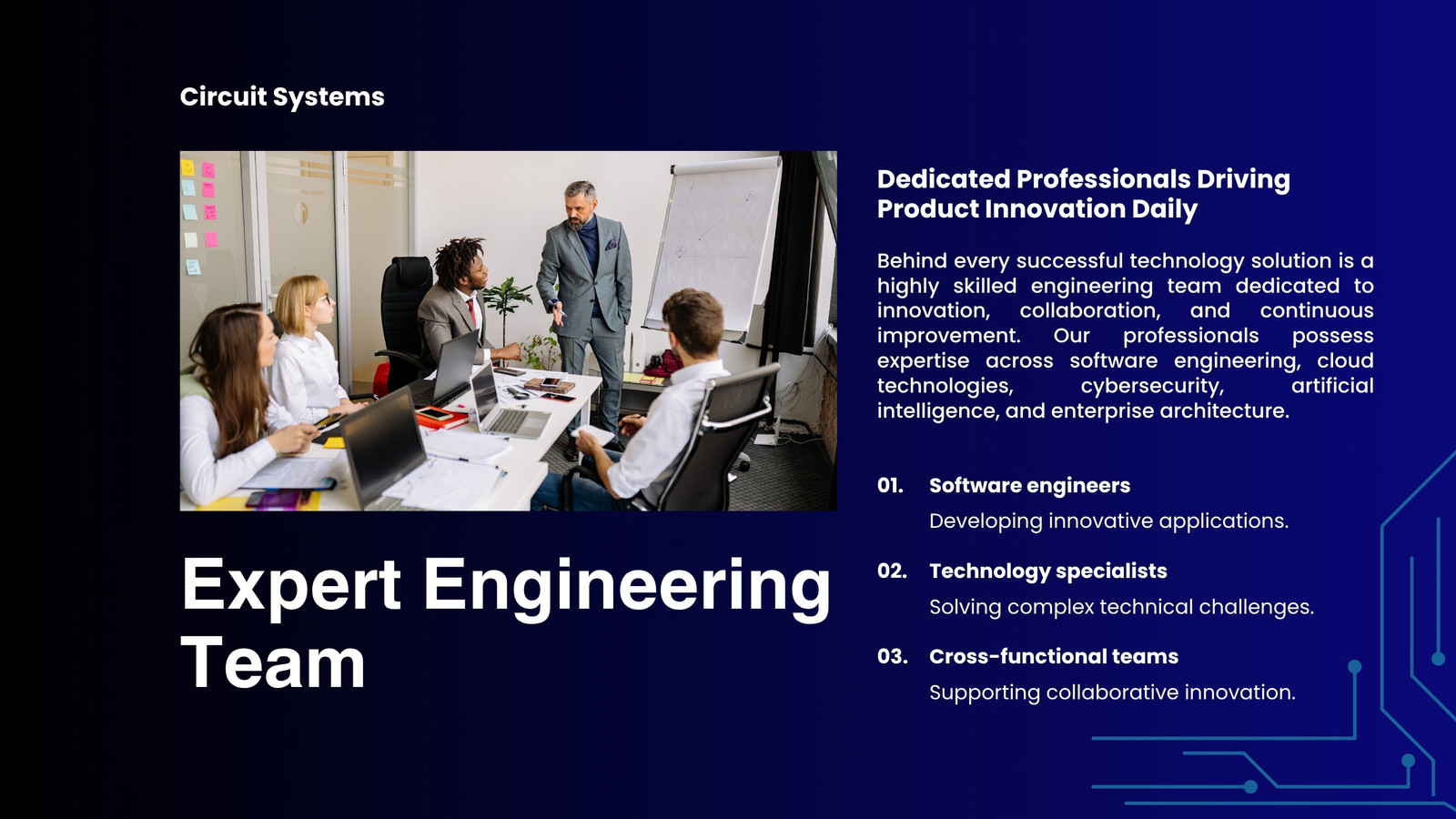 Circuit Systems

Expert Engineering Team

Dedicated Professionals Driving Product Innovation Daily

Behind every successful technology solution is a highly skilled engineering team dedicated to innovation, collaboration, and continuous improvement. Our professionals possess expertise across software engineering, cloud technologies, cybersecurity, artificial intelligence, and enterprise architecture.

01. Software engineers

Developing innovative applications.

02. Technology specialists

Solving complex technical challenges.

03. Cross-functional teams

Supporting collaborative innovation.